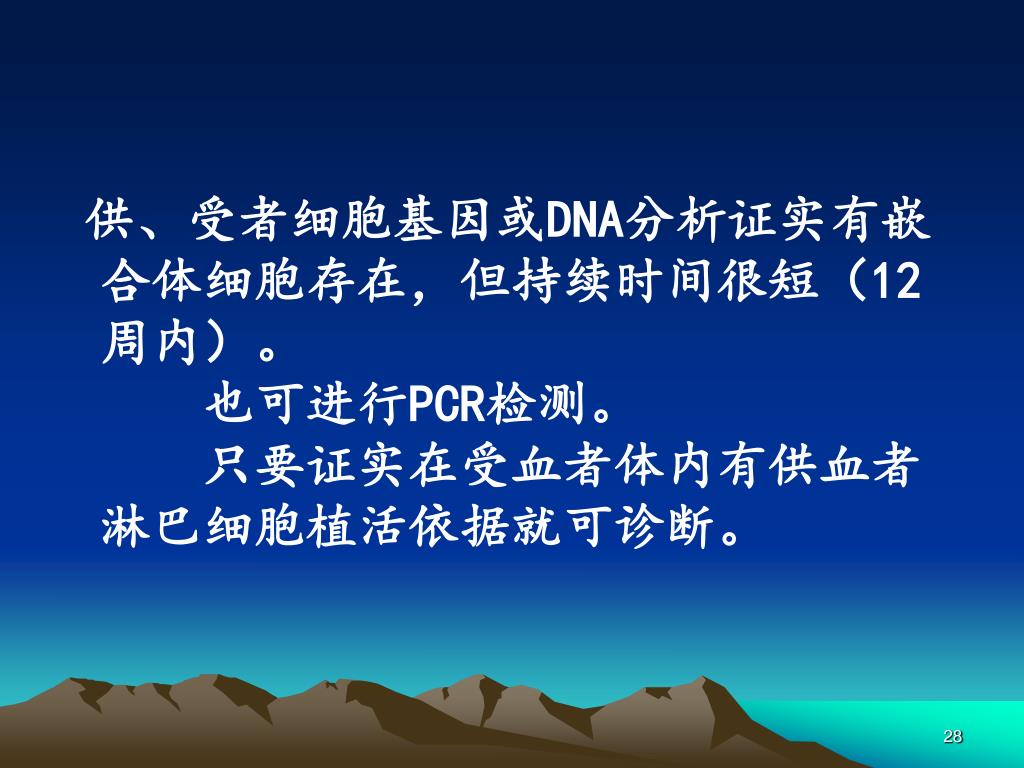 供、受者细胞基因或DNA分析证实有嵌合体细胞存在，但持续时间很短（12周内）。

也可进行PCR检测。

只要证实在受血者体内有供血者淋巴细胞植活依据就可诊断。

28